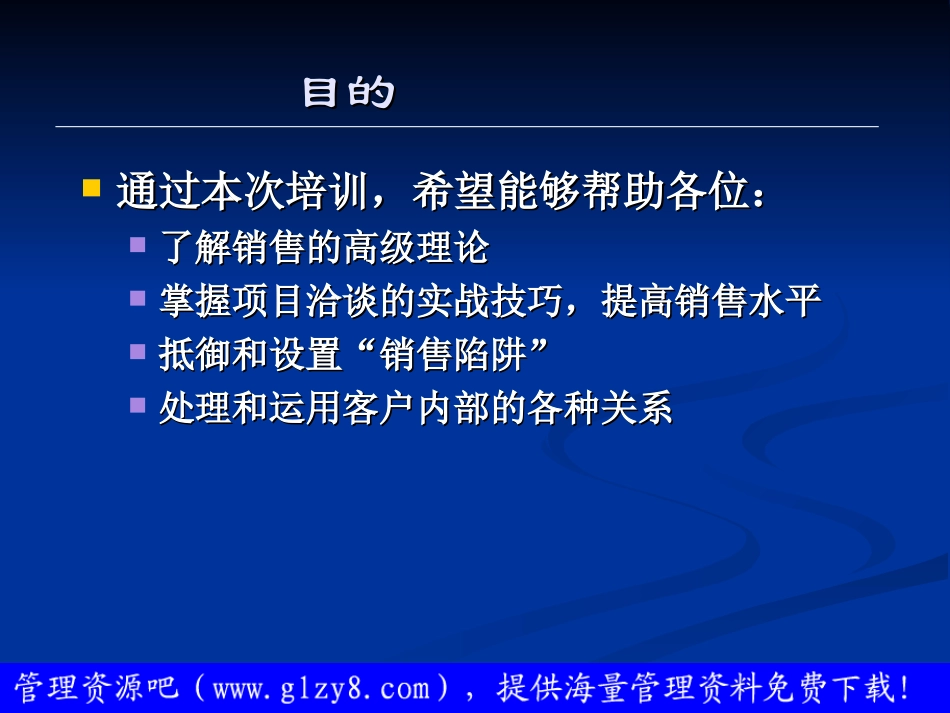 目的

通过本次培训，希望能够帮助各位：

了解销售的高级理论

掌握项目洽谈的实战技巧，提高销售水平

抵御和设置“销售陷阱”

处理和运用客户内部的各种关系

管理资源吧（www.glzy8.com），提供海量管理资料免费下载！